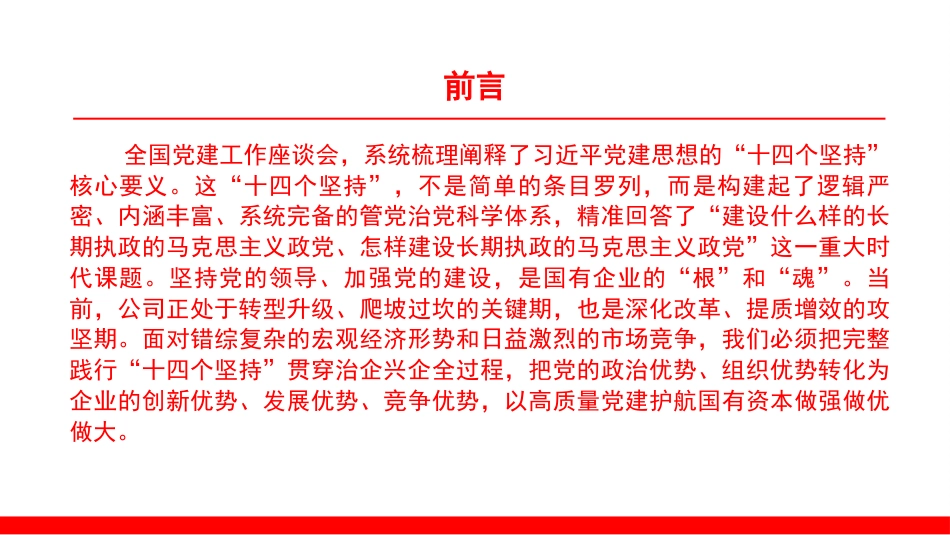 前言

全国党建工作座谈会，系统梳理阐释了习近平党建思想的“十四个坚持”核心要义。这“十四个坚持”，不是简单的条目罗列，而是构建起了逻辑严密、内涵丰富、系统完备的管党治党科学体系，精准回答了“建设什么样的长期执政的马克思主义政党、怎样建设长期执政的马克思主义政党”这一重大时代课题。坚持党的领导、加强党的建设，是国有企业的“根”和“魂”。当前，公司正处于转型升级、爬坡过坎的关键期，也是深化改革、提质增效的攻坚期。面对错综复杂的宏观经济形势和日益激烈的市场竞争，我们必须把完整践行“十四个坚持”贯穿治企兴企全过程，把党的政治优势、组织优势转化为企业的创新优势、发展优势、竞争优势，以高质量党建护航国有资本做强做优做大。